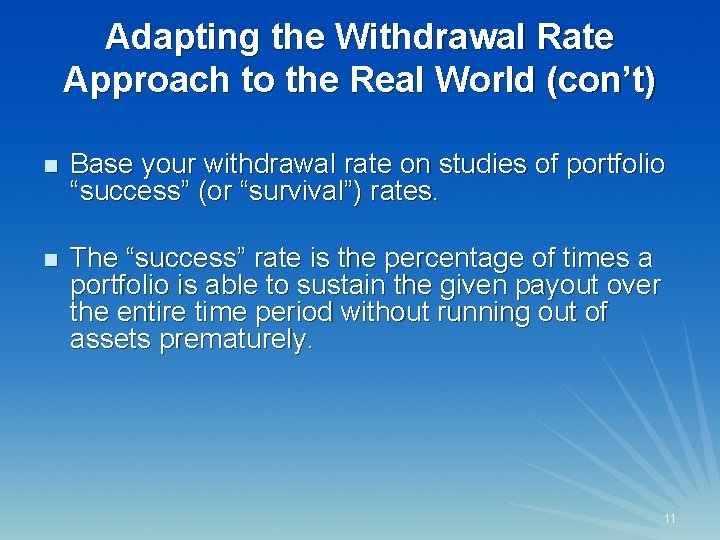 Adapting the Withdrawal Rate Approach to the Real World (con’t)

■ Base your withdrawal rate on studies of portfolio “success” (or “survival”) rates.

■ The “success” rate is the percentage of times a portfolio is able to sustain the given payout over the entire time period without running out of assets prematurely.

11